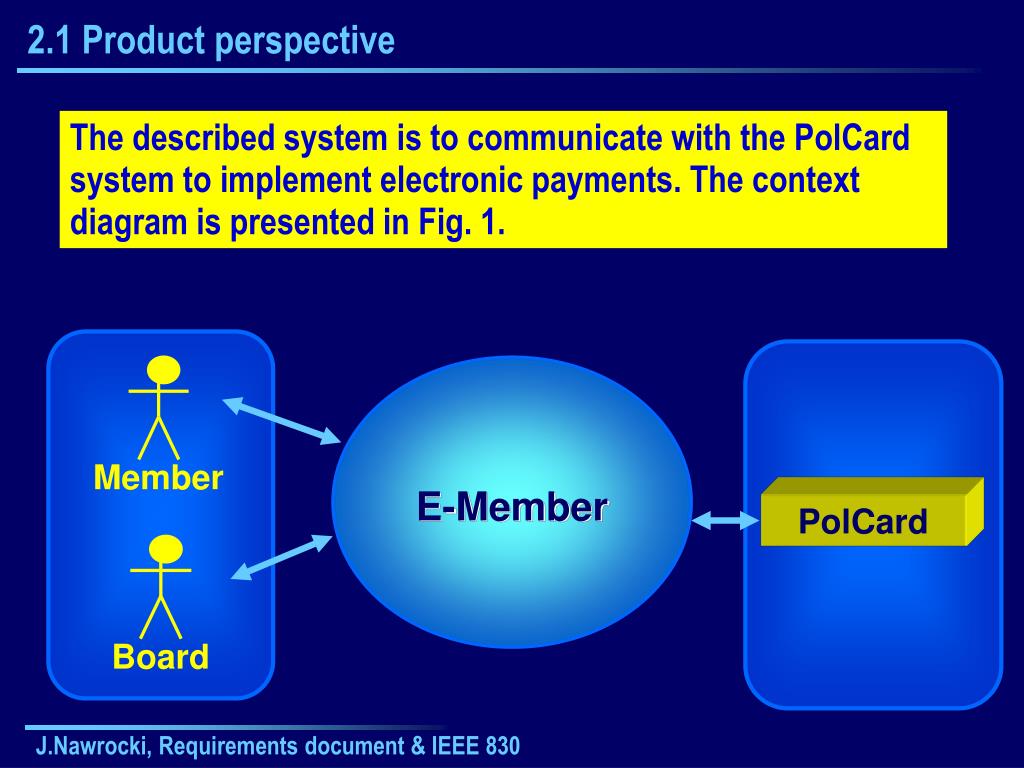 2.1 Product perspective

The described system is to communicate with the PolCard system to implement electronic payments. The context diagram is presented in Fig. 1.

Member

Board

E-Member

PolCard

J.Nawrocki, Requirements document & IEEE 830